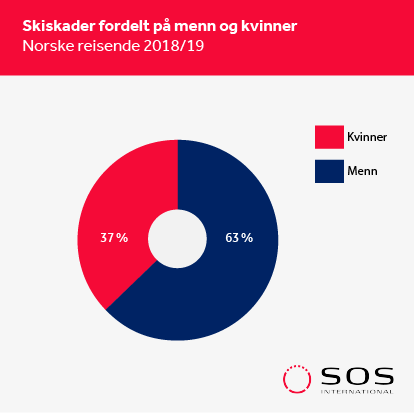 Skiskader fordelt på menn og kvinner
Norske reisende 2018/19

Kvinner
Menn

37 %
63 %

SOS
INTERNATIONAL